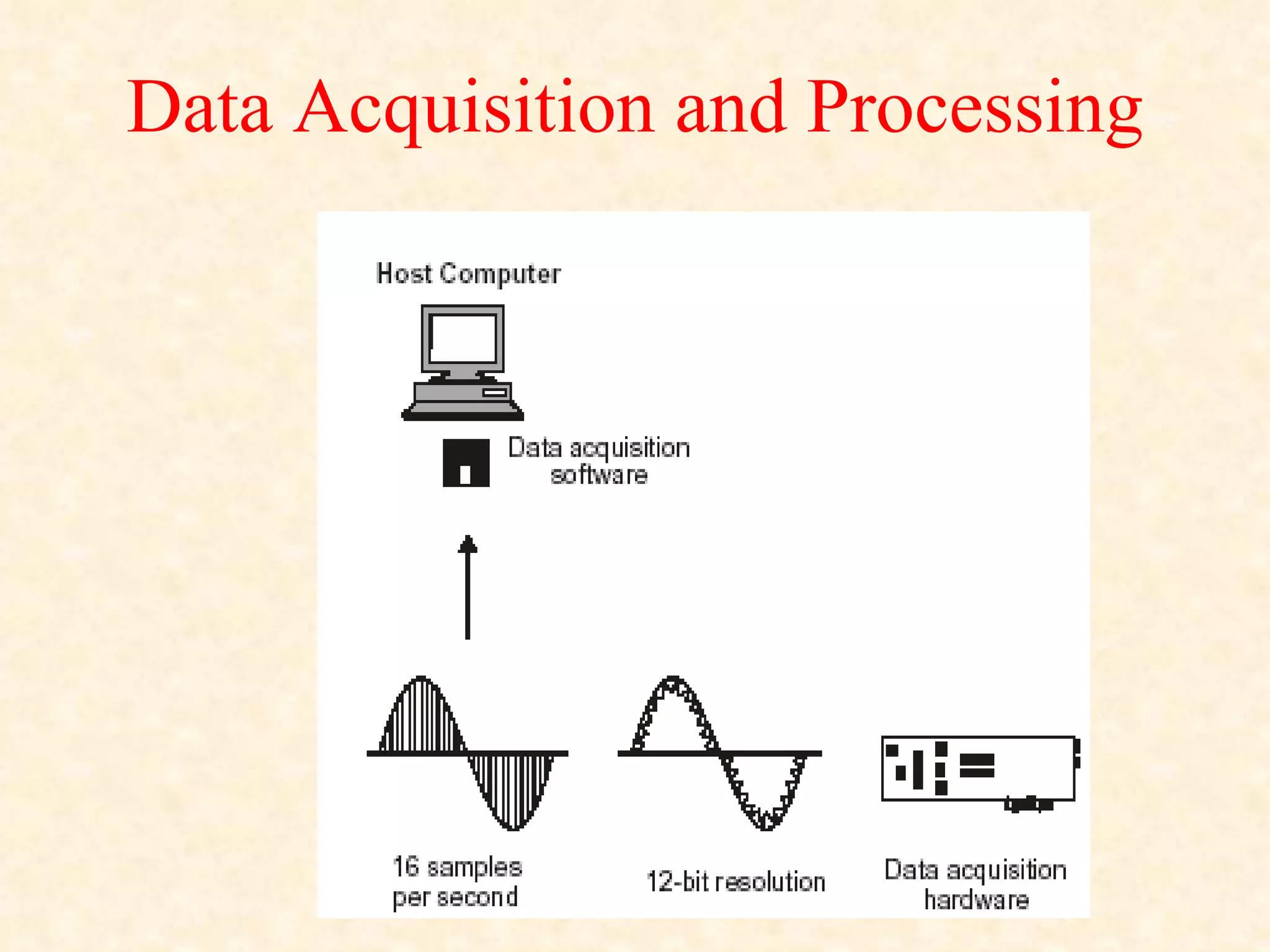 Data Acquisition and Processing

Host Computer

Data acquisition software

16 samples per second

12-bit resolution

Data acquisition hardware